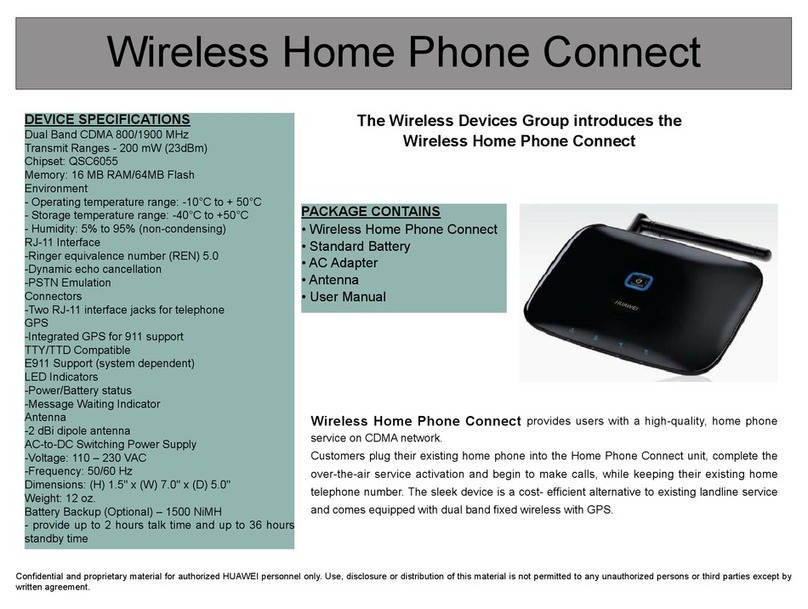 Wireless Home Phone Connect

DEVICE SPECIFICATIONS
Dual Band CDMA 800/1900 MHz
Transmit Ranges - 200 mW (23dBm)
Chipset: QSC6055
Memory: 16 MB RAM/64MB Flash
Environment
- Operating temperature range: -10°C to + 50°C
- Storage temperature range: -40°C to +50°C
- Humidity: 5% to 95% (non-condensing)
RJ-11 Interface
-Ringer equivalence number (REN) 5.0
-Dynamic echo cancellation
-PSTN Emulation
Connectors
-Two RJ-11 interface jacks for telephone
GPS
-Integrated GPS for 911 support
TTY/TTD Compatible
E911 Support (system dependent)
LED Indicators
-Power/Battery status
-Message Waiting Indicator
Antenna
-2 dBi dipole antenna
AC-to-DC Switching Power Supply
-Voltage: 110 – 230 VAC
-Frequency: 50/60 Hz
Dimensions: (H) 1.5" x (W) 7.0" x (D) 5.0"
Weight: 12 oz.
Battery Backup (Optional) – 1500 NiMH
- provide up to 2 hours talk time and up to 36 hours standby time

The Wireless Devices Group introduces the Wireless Home Phone Connect

PACKAGE CONTAINS
• Wireless Home Phone Connect
• Standard Battery
• AC Adapter
• Antenna
• User Manual

HUAWEI

Wireless Home Phone Connect provides users with a high-quality, home phone service on CDMA network.
Customers plug their existing home phone into the Home Phone Connect unit, complete the over-the-air service activation and begin to make calls, while keeping their existing home telephone number. The sleek device is a cost- efficient alternative to existing landline service and comes equipped with dual band fixed wireless with GPS.

Confidential and proprietary material for authorized HUAWEI personnel only. Use, disclosure or distribution of this material is not permitted to any unauthorized persons or third parties except by written agreement.